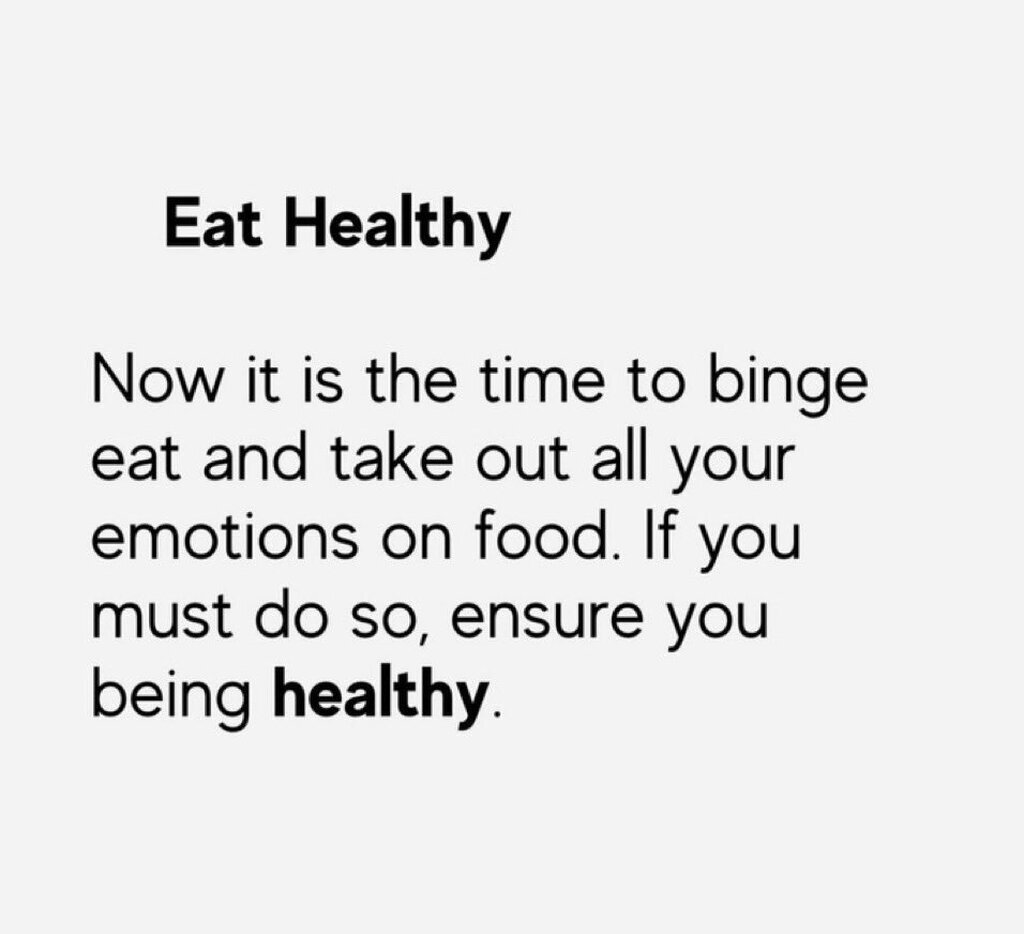 Eat Healthy

Now it is the time to binge eat and take out all your emotions on food. If you must do so, ensure you being healthy.